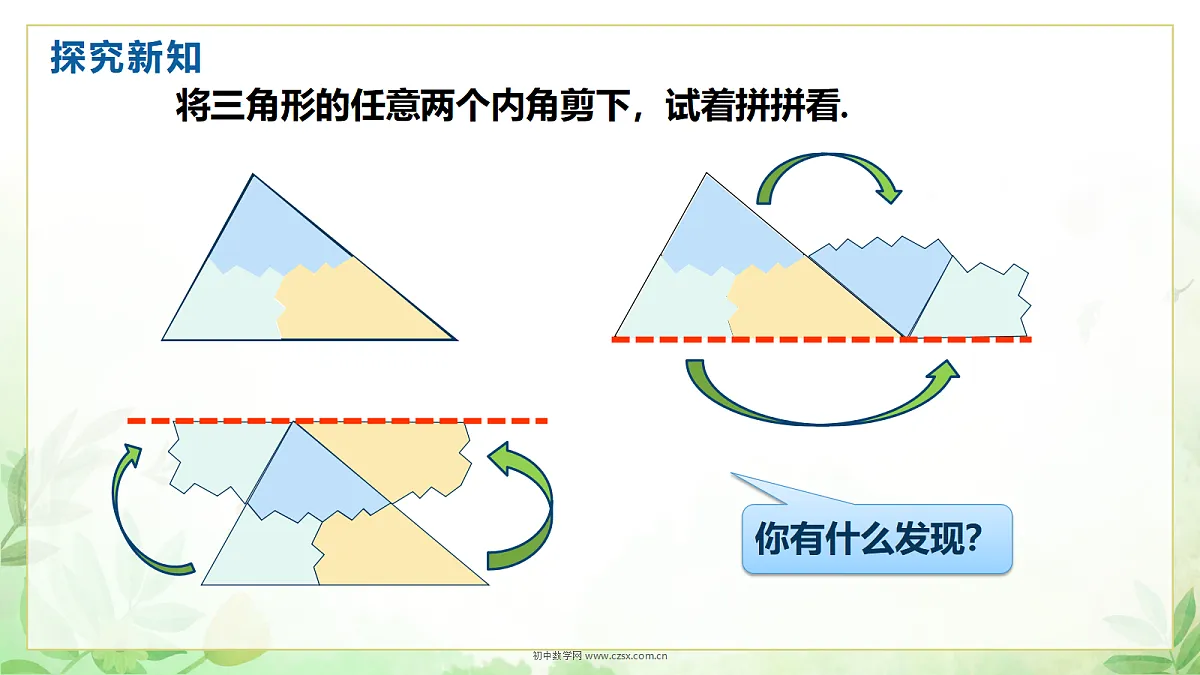 探究新知

将三角形的任意两个内角剪下，试着拼拼看.

你有什么发现?

初中数学网 www.czsx.com.cn